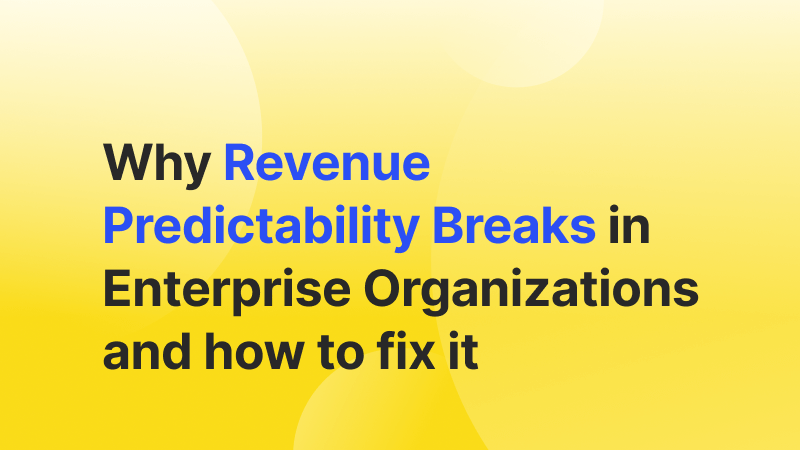 Why Revenue Predictability Breaks in Enterprise Organizations and how to fix it